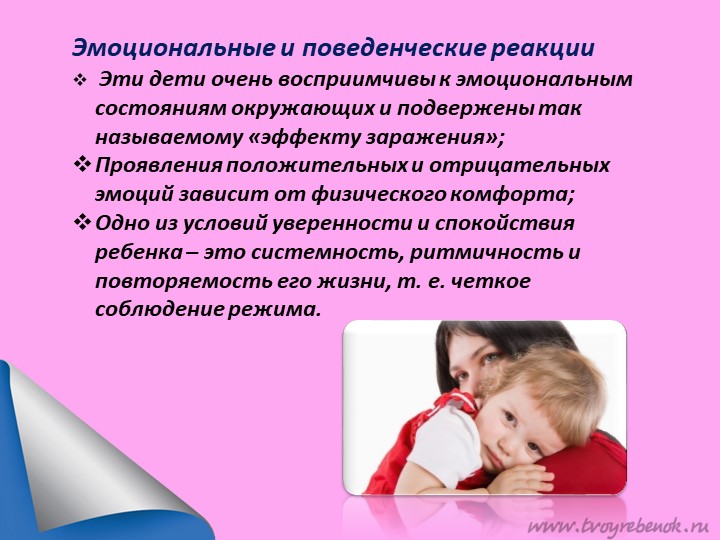 Эмоциональные и поведенческие реакции

❖ Эти дети очень восприимчивы к эмоциональным состояниям окружающих и подвержены так называемому «эффекту заражения»;

❖ Проявления положительных и отрицательных эмоций зависит от физического комфорта;

❖ Одно из условий уверенности и спокойствия ребенка – это системность, ритмичность и повторяемость его жизни, т. е. четкое соблюдение режима.

www.tvoyrebenok.ru